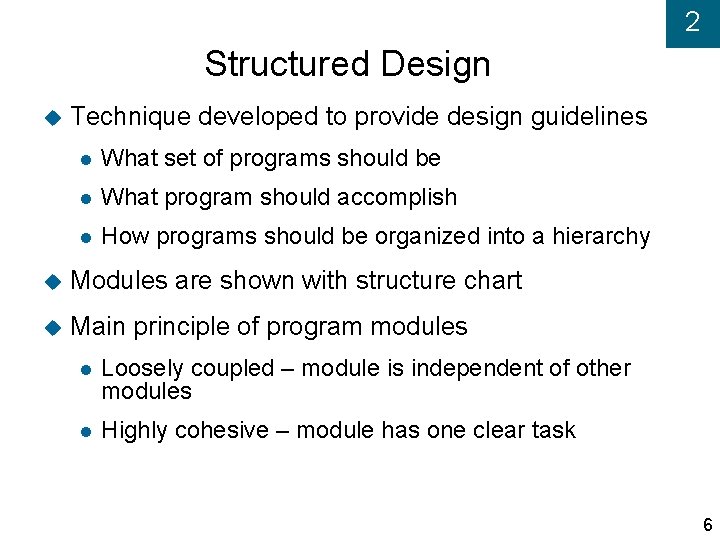 2

Structured Design

Technique developed to provide design guidelines

What set of programs should be

What program should accomplish

How programs should be organized into a hierarchy

Modules are shown with structure chart

Main principle of program modules

Loosely coupled – module is independent of other modules

Highly cohesive – module has one clear task

6